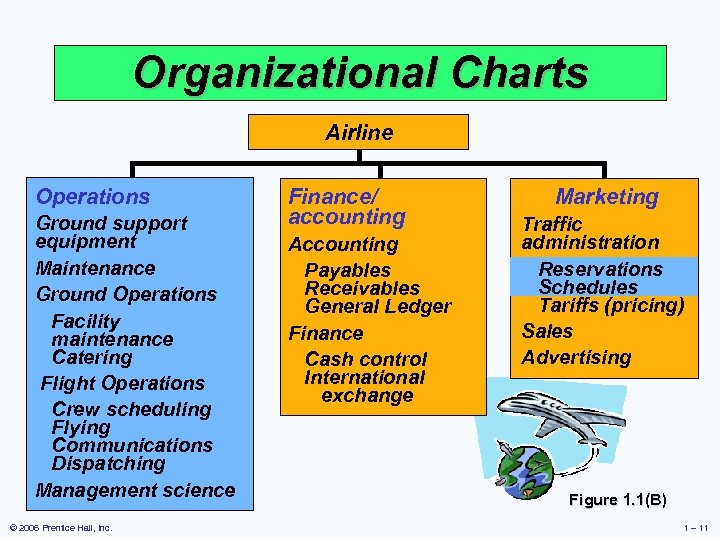 Organizational Charts

Airline

Operations
Ground support equipment
Maintenance
Ground Operations
Facility maintenance
Catering
Flight Operations
Crew scheduling
Flying
Communications
Dispatching
Management science

Finance/ accounting
Accounting
Payables
Receivables
General Ledger
Finance
Cash control
International exchange

Marketing
Traffic administration
Reservations
Schedules
Tariffs (pricing)
Sales
Advertising

Figure 1.1(B)

© 2006 Prentice Hall, Inc.

1 – 11